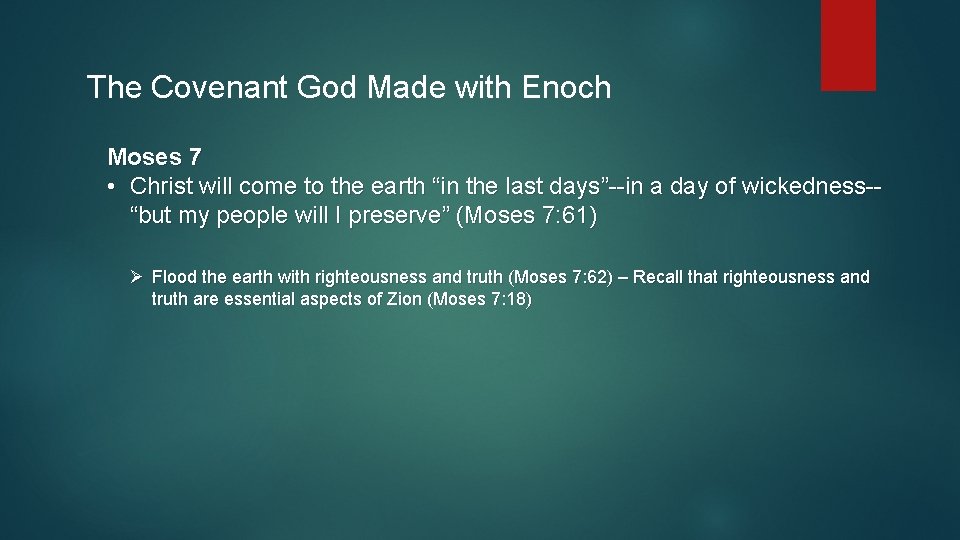 The Covenant God Made with Enoch

Moses 7

• Christ will come to the earth "in the last days"--in a day of wickedness--"but my people will I preserve" (Moses 7:61)

➢ Flood the earth with righteousness and truth (Moses 7:62) – Recall that righteousness and truth are essential aspects of Zion (Moses 7:18)